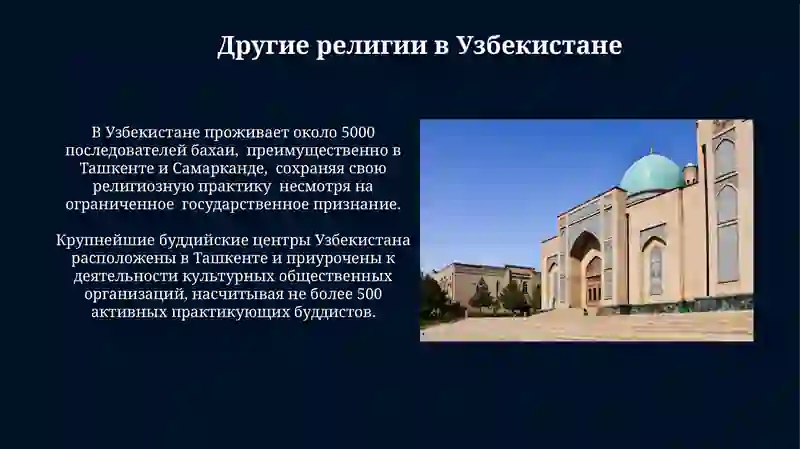 Другие религии в Узбекистане

В Узбекистане проживает около 5000 последователей бахаи, преимущественно в Ташкенте и Самарканде, сохраняя свою религиозную практику несмотря на ограниченное государственное признание.

Крупнейшие буддийские центры Узбекистана расположены в Ташкенте и приурочены к деятельности культурных общественных организаций, насчитывая не более 500 активных практикующих буддистов.